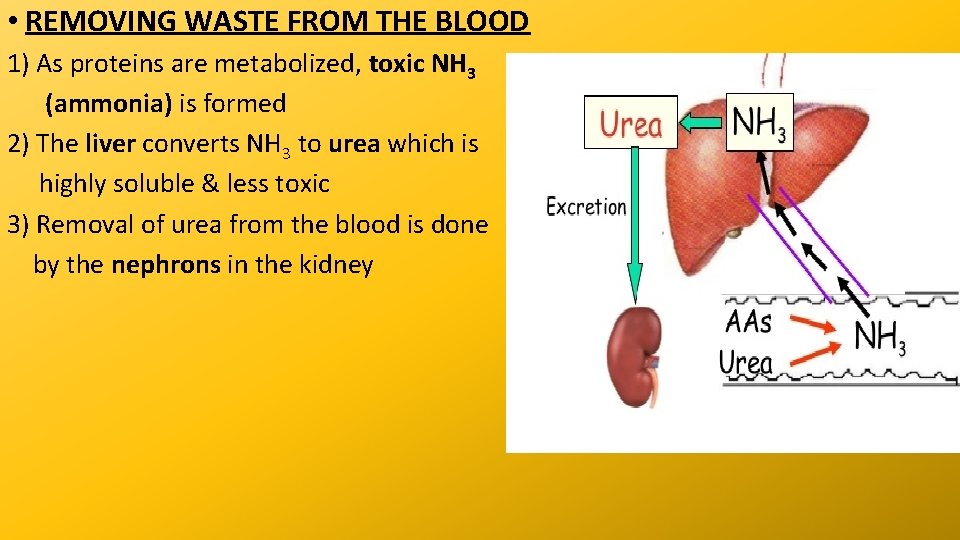 • REMOVING WASTE FROM THE BLOOD

1) As proteins are metabolized, toxic $NH_3$ (ammonia) is formed

2) The liver converts $NH_3$ to urea which is highly soluble & less toxic

3) Removal of urea from the blood is done by the nephrons in the kidney

Urea

$NH_3$

Excretion

AAs

Urea

$NH_3$